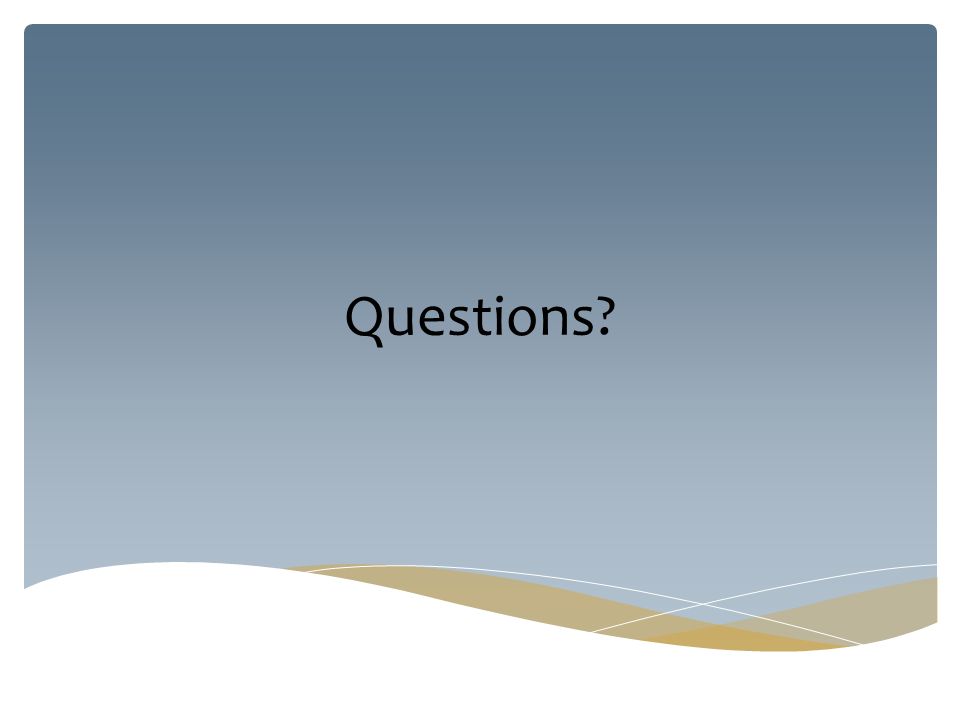 Questions?